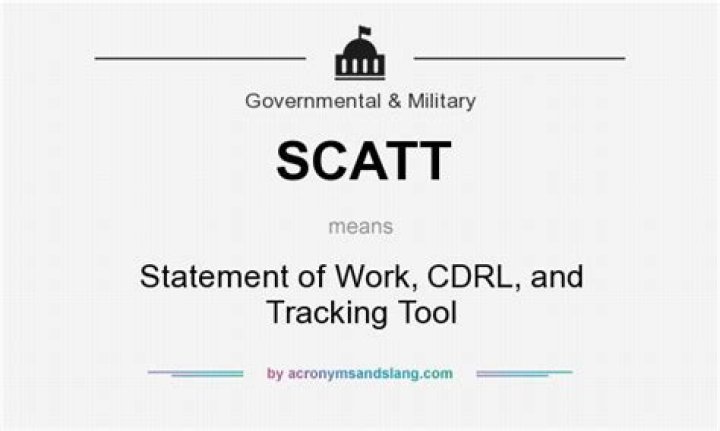 Governmental & Military

SCATT

means

Statement of Work, CDRL, and Tracking Tool

by acronymsandslang.com